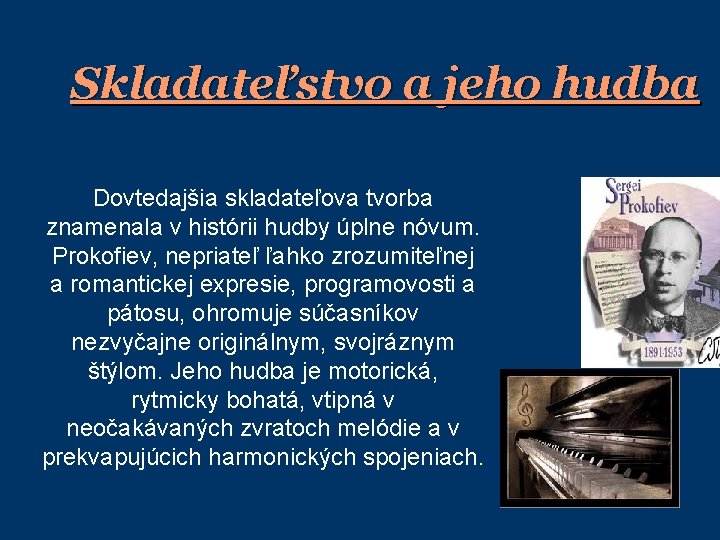 Skladateľstvo a jeho hudba

Dovtedajšia skladateľova tvorba znamenala v histórii hudby úplne nóvum. Prokofiev, nepriateľ ľahko zrozumiteľnej a romantickej expresie, programovosti a pátosu, ohromuje súčasníkov nezvyčajne originálnym, svojráznym štýlom. Jeho hudba je motorická, rytmicky bohatá, vtipná v neočakávaných zvratoch melódie a v prekvapujúcich harmonických spojeniach.

Sergei Prokofiev

1891-1953